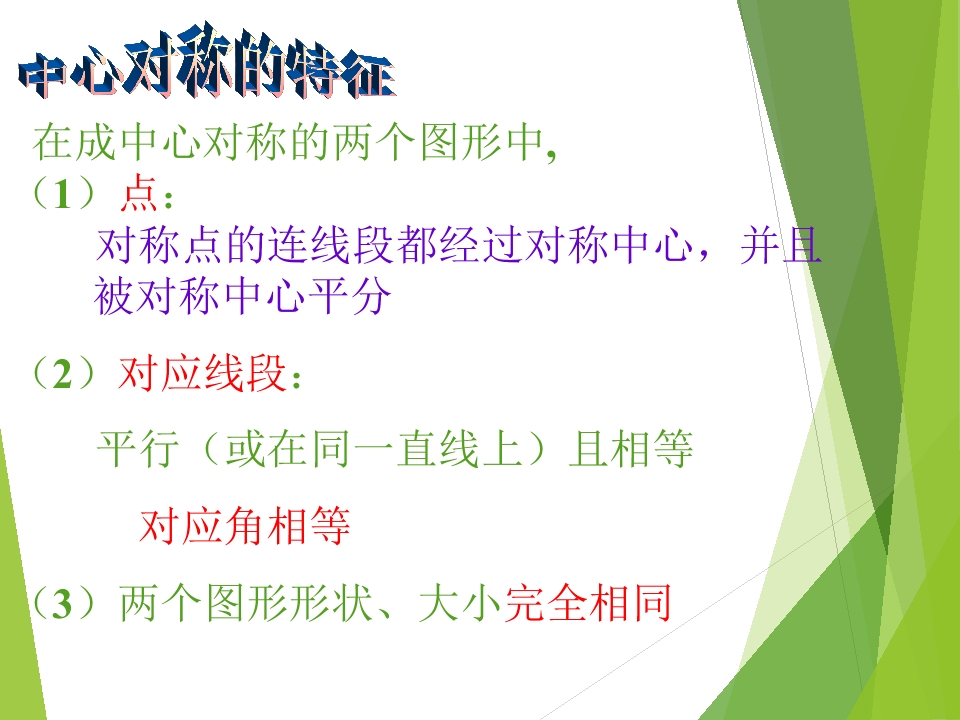 中心对称的特征

在成中心对称的两个图形中,

（1）点：

对称点的连线段都经过对称中心，并且被对称中心平分

（2）对应线段：

平行（或在同一直线上）且相等

对应角相等

（3）两个图形形状、大小完全相同